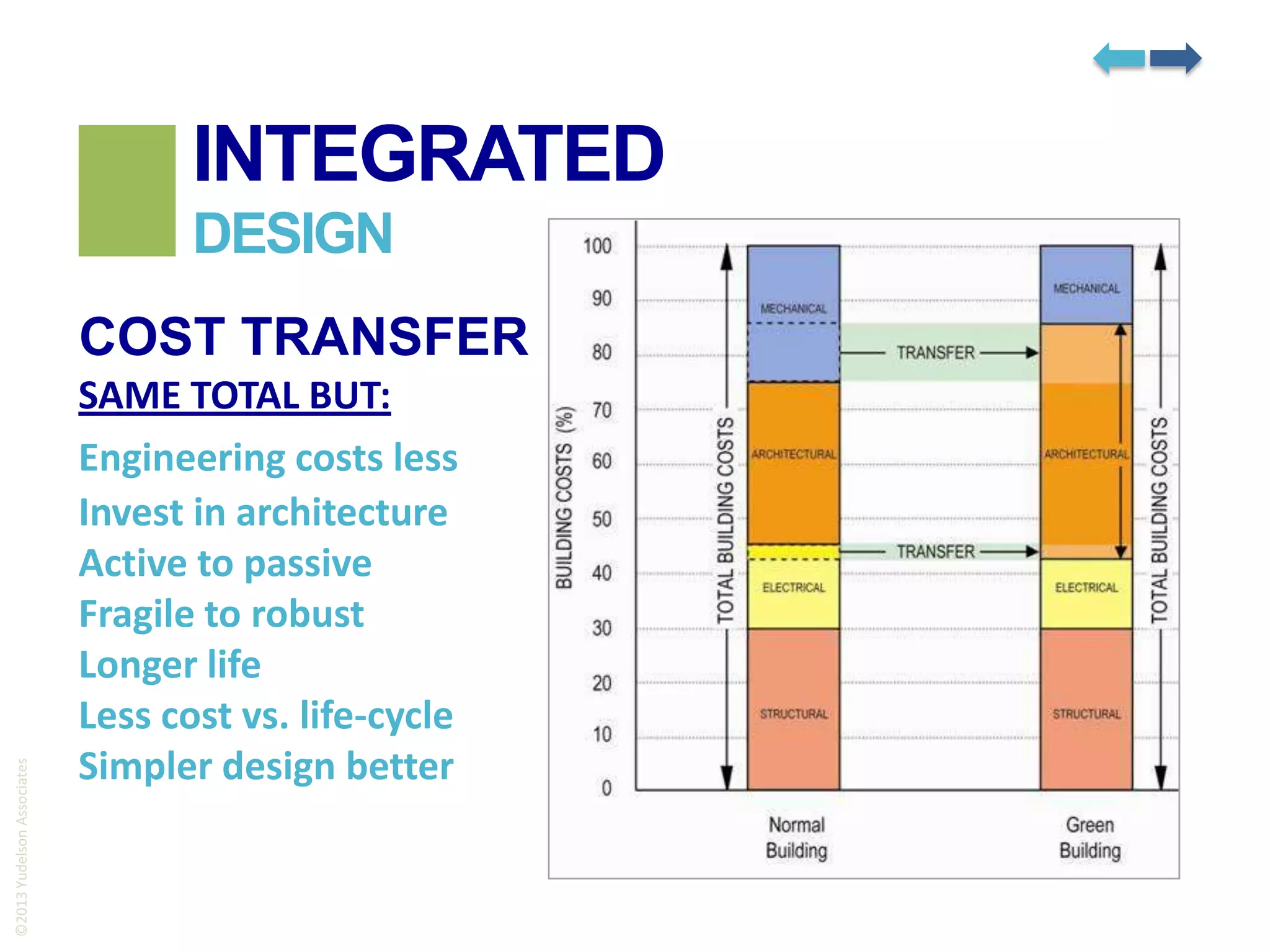 INTEGRATED
DESIGN

COST TRANSFER
SAME TOTAL BUT:

Engineering costs less
Invest in architecture
Active to passive
Fragile to robust
Longer life
Less cost vs. life-cycle
Simpler design better

©2013 Yudelson Associates

BUILDING COSTS (%)
100
90
80
70
60
50
40
30
20
10
0

TOTAL BUILDING COSTS
MECHANICAL
ARCHITECTURAL
ELECTRICAL
STRUCTURAL
TRANSFER
TRANSFER
MECHANICAL
ARCHITECTURAL
ELECTRICAL
STRUCTURAL
TOTAL BUILDING COSTS

Normal Building
Green Building